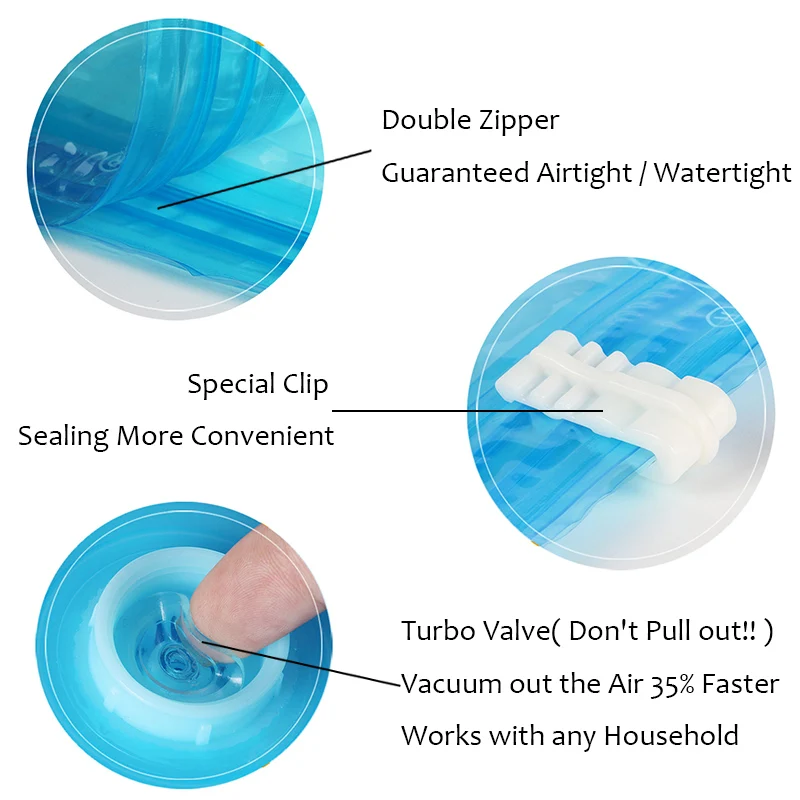 Double Zipper
Guaranteed Airtight / Watertight

Special Clip
Sealing More Convenient

Turbo Valve( Don't Pull out!! )
Vacuum out the Air 35% Faster
Works with any Household